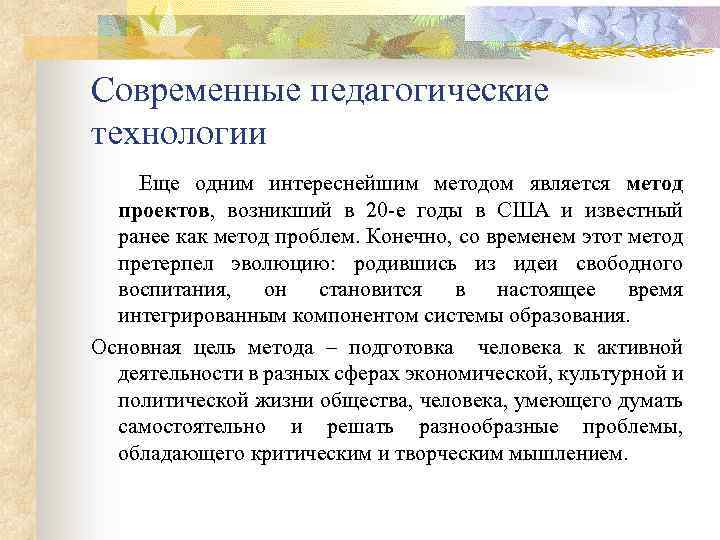 Современные педагогические технологии

Еще одним интереснейшим методом является метод проектов, возникший в 20-е годы в США и известный ранее как метод проблем. Конечно, со временем этот метод претерпел эволюцию: родившись из идеи свободного воспитания, он становится в настоящее время интегрированным компонентом системы образования.

Основная цель метода – подготовка человека к активной деятельности в разных сферах экономической, культурной и политической жизни общества, человека, умеющего думать самостоятельно и решать разнообразные проблемы, обладающего критическим и творческим мышлением.